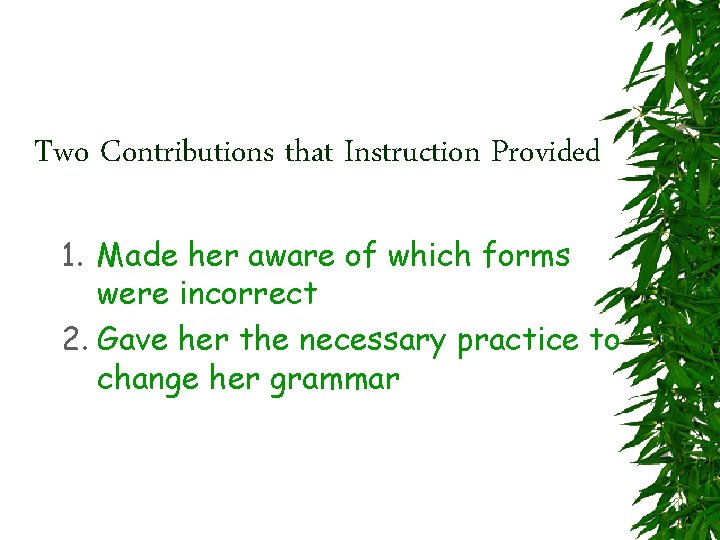 Two Contributions that Instruction Provided

1. Made her aware of which forms were incorrect
2. Gave her the necessary practice to change her grammar